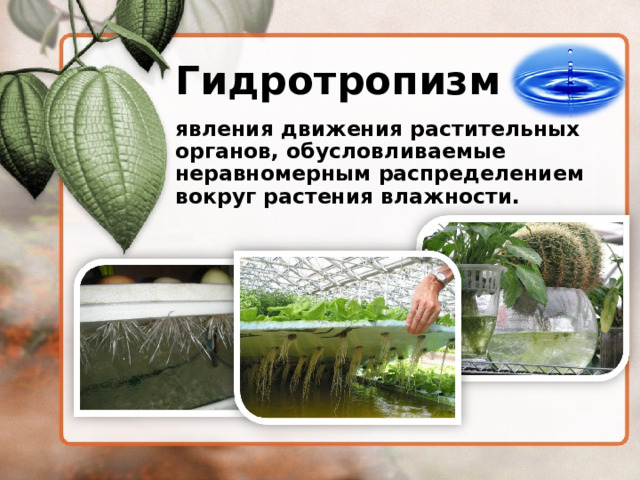 Гидротропизм

явления движения растительных органов, обусловливаемые неравномерным распределением вокруг растения влажности.